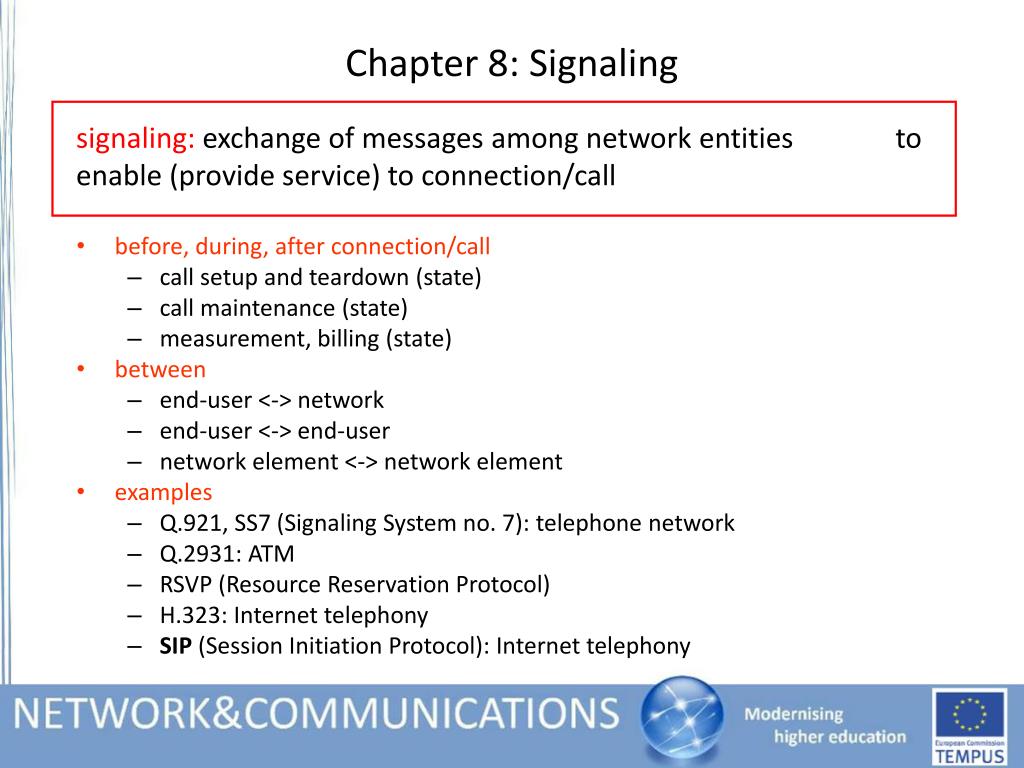 Chapter 8: Signaling

signaling: exchange of messages among network entities to enable (provide service) to connection/call

• before, during, after connection/call
– call setup and teardown (state)
– call maintenance (state)
– measurement, billing (state)
• between
– end-user <-> network
– end-user <-> end-user
– network element <-> network element
• examples
– Q.921, SS7 (Signaling System no. 7): telephone network
– Q.2931: ATM
– RSVP (Resource Reservation Protocol)
– H.323: Internet telephony
– SIP (Session Initiation Protocol): Internet telephony

NETWORK&COMMUNICATIONS

Modernising higher education

European Commission
TEMPUS